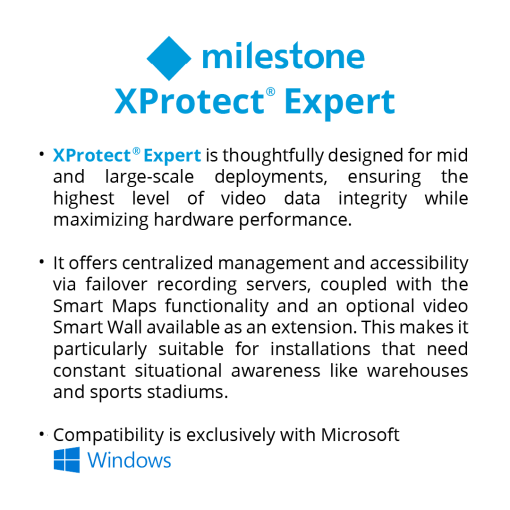 milestone
XProtect® Expert

• XProtect® Expert is thoughtfully designed for mid and large-scale deployments, ensuring the highest level of video data integrity while maximizing hardware performance.

• It offers centralized management and accessibility via failover recording servers, coupled with the Smart Maps functionality and an optional video Smart Wall available as an extension. This makes it particularly suitable for installations that need constant situational awareness like warehouses and sports stadiums.

• Compatibility is exclusively with Microsoft Windows